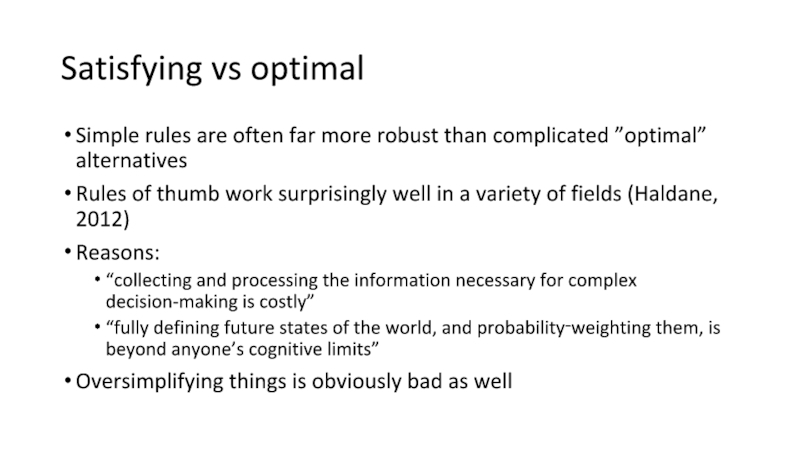 Satisfying vs optimal

• Simple rules are often far more robust than complicated ”optimal” alternatives

• Rules of thumb work surprisingly well in a variety of fields (Haldane, 2012)

• Reasons:

  • “collecting and processing the information necessary for complex decision-making is costly”

  • “fully defining future states of the world, and probability-weighting them, is beyond anyone’s cognitive limits”

• Oversimplifying things is obviously bad as well